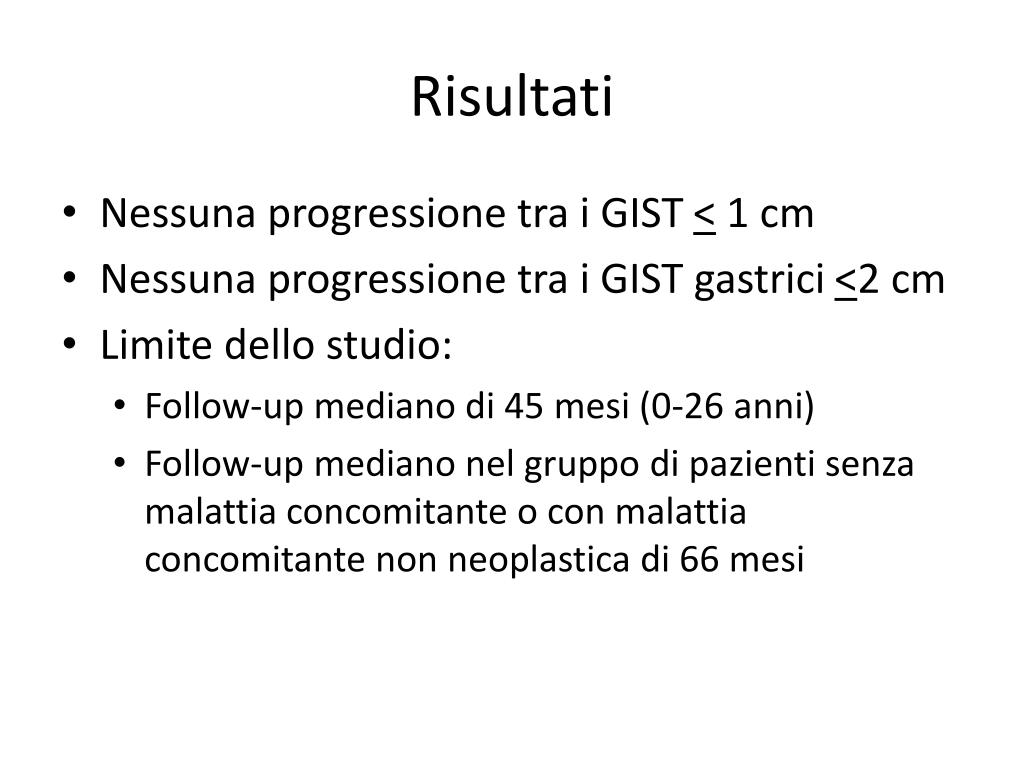 Risultati

• Nessuna progressione tra i GIST $\leq$ 1 cm
• Nessuna progressione tra i GIST gastrici $\leq$2 cm
• Limite dello studio:
  • Follow-up mediano di 45 mesi (0-26 anni)
  • Follow-up mediano nel gruppo di pazienti senza malattia concomitante o con malattia concomitante non neoplastica di 66 mesi